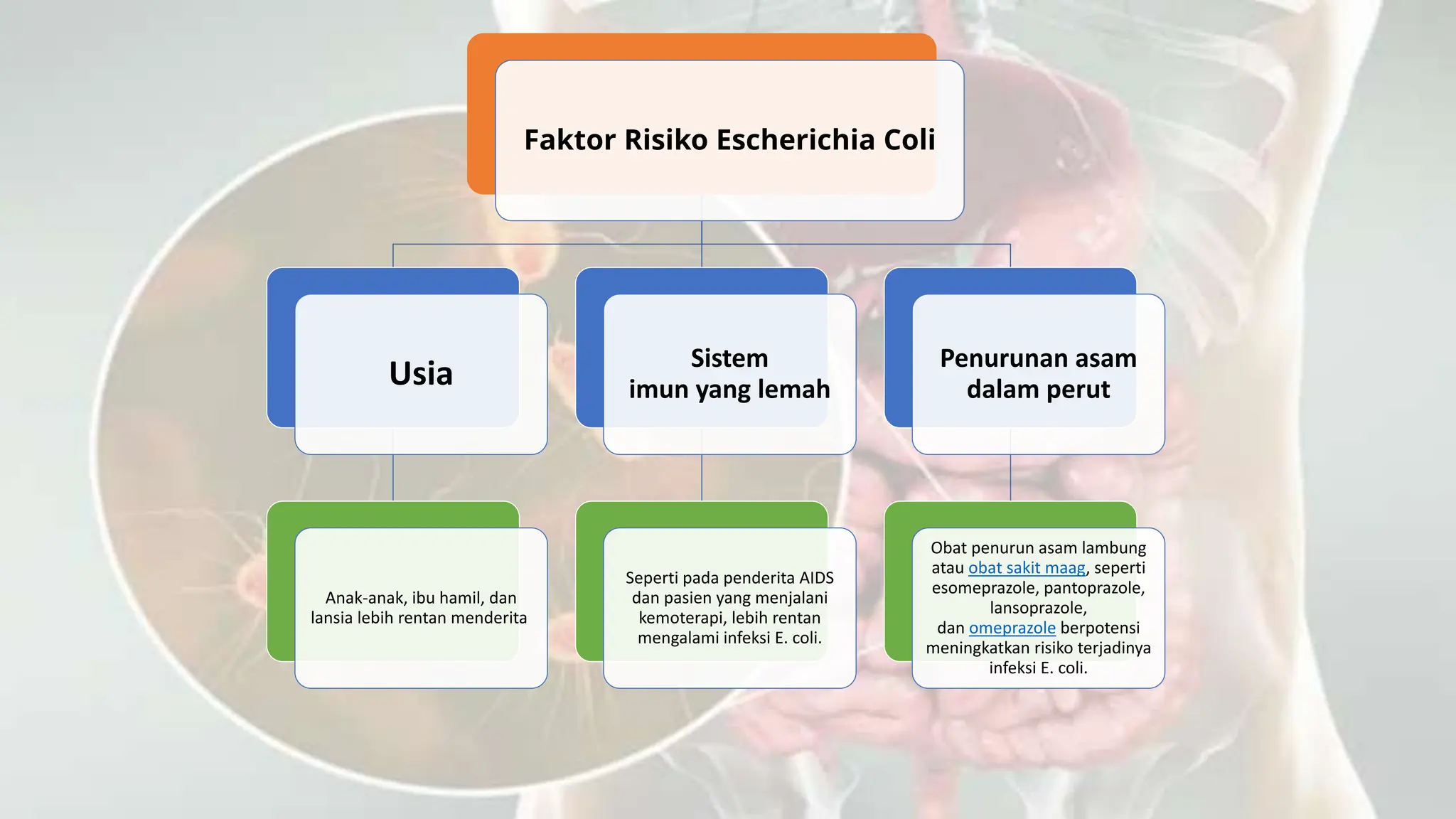 Faktor Risiko Escherichia Coli

Usia

Sistem imun yang lemah

Penurunan asam dalam perut

Anak-anak, ibu hamil, dan lansia lebih rentan menderita

Seperti pada penderita AIDS dan pasien yang menjalani kemoterapi, lebih rentan mengalami infeksi E. coli.

Obat penurun asam lambung atau obat sakit maag, seperti esomeprazole, pantoprazole, lansoprazole, dan omeprazole berpotensi meningkatkan risiko terjadinya infeksi E. coli.